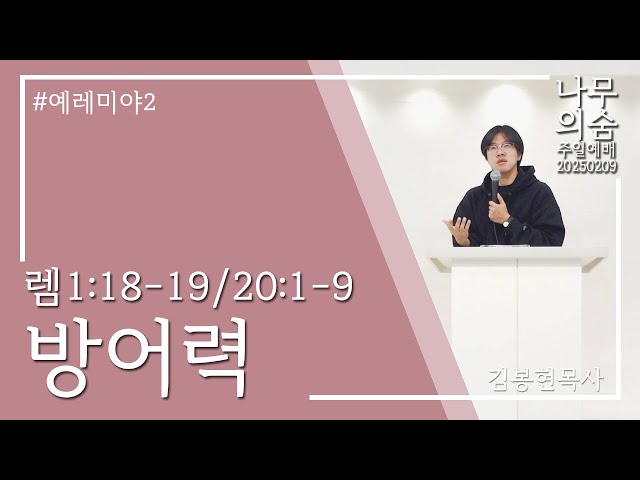 #예레미야2

나무
의숨
주일예배
20250209

렘1:18-19/20:1-9
방어력

김봉현목사